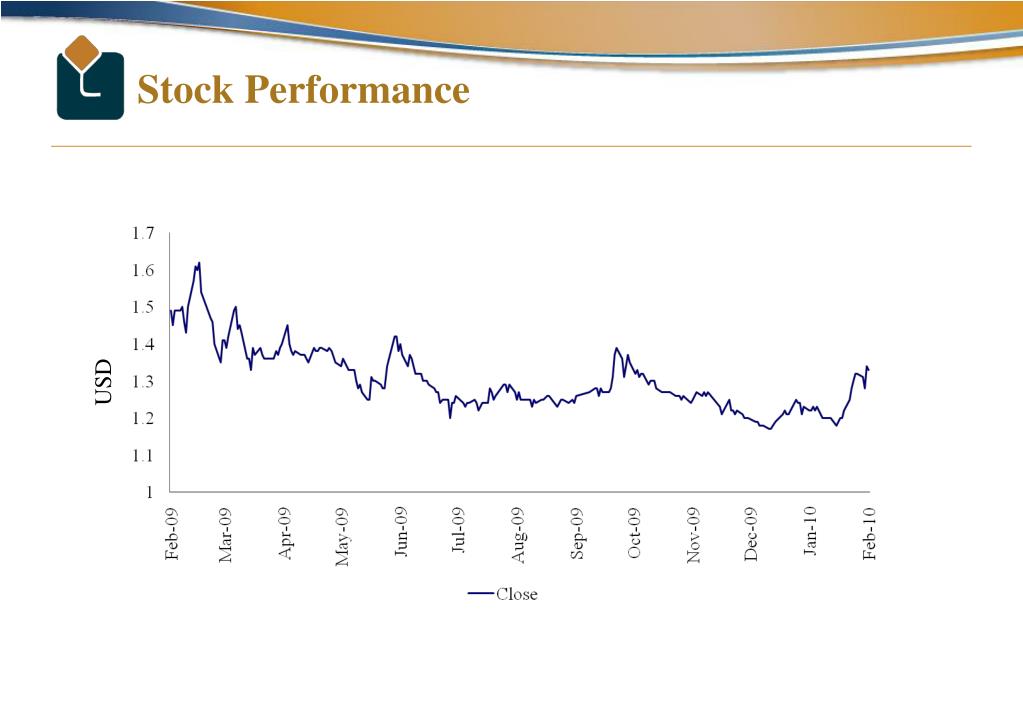 Stock Performance

USD

1.7
1.6
1.5
1.4
1.3
1.2
1.1
1

Feb-09
Mar-09
Apr-09
May-09
Jun-09
Jul-09
Aug-09
Sep-09
Oct-09
Nov-09
Dec-09
Jan-10
Feb-10

Close